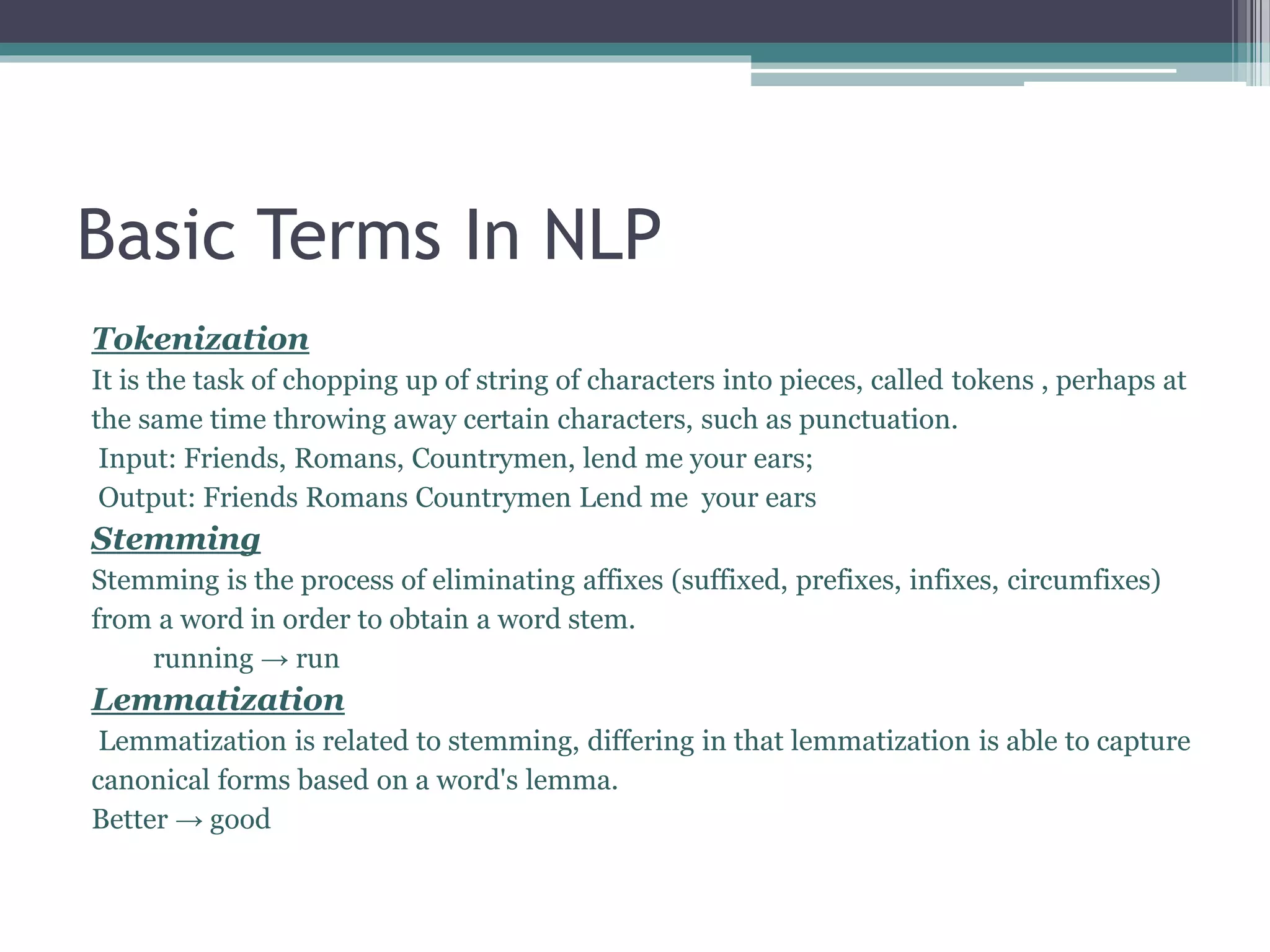 Basic Terms In NLP

Tokenization

It is the task of chopping up of string of characters into pieces, called tokens , perhaps at the same time throwing away certain characters, such as punctuation.

Input: Friends, Romans, Countrymen, lend me your ears;

Output: Friends Romans Countrymen Lend me your ears

Stemming

Stemming is the process of eliminating affixes (suffixed, prefixes, infixes, circumfixes) from a word in order to obtain a word stem.

running → run

Lemmatization

Lemmatization is related to stemming, differing in that lemmatization is able to capture canonical forms based on a word's lemma.

Better → good